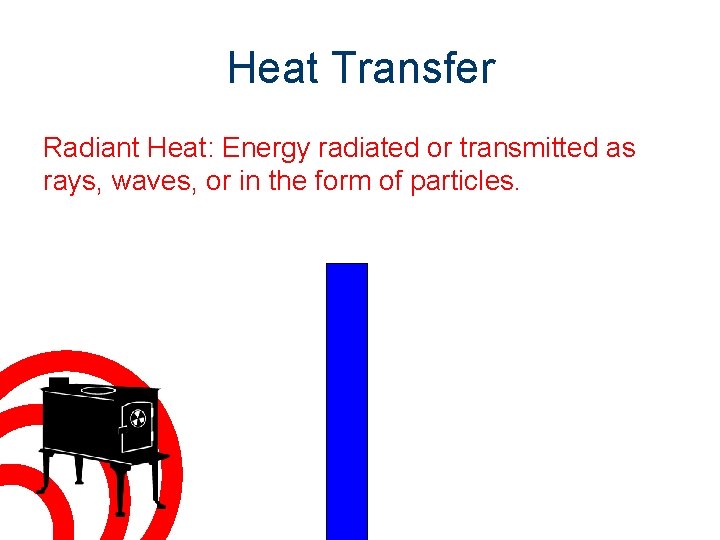 Heat Transfer

Radiant Heat: Energy radiated or transmitted as rays, waves, or in the form of particles.